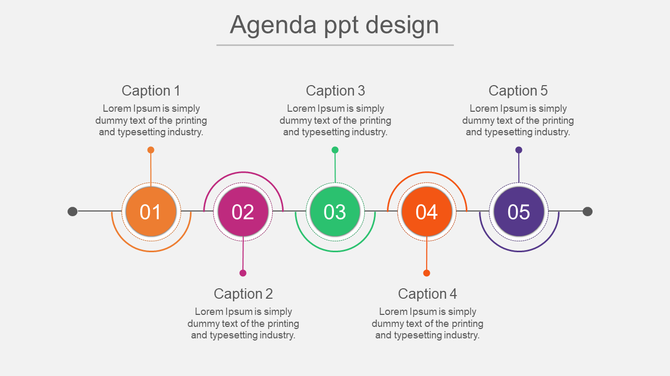 Agenda ppt design

Caption 1
Lorem Ipsum is simply dummy text of the printing and typesetting industry.

Caption 3
Lorem Ipsum is simply dummy text of the printing and typesetting industry.

Caption 5
Lorem Ipsum is simply dummy text of the printing and typesetting industry.

01

02

03

04

05

Caption 2
Lorem Ipsum is simply dummy text of the printing and typesetting industry.

Caption 4
Lorem Ipsum is simply dummy text of the printing and typesetting industry.